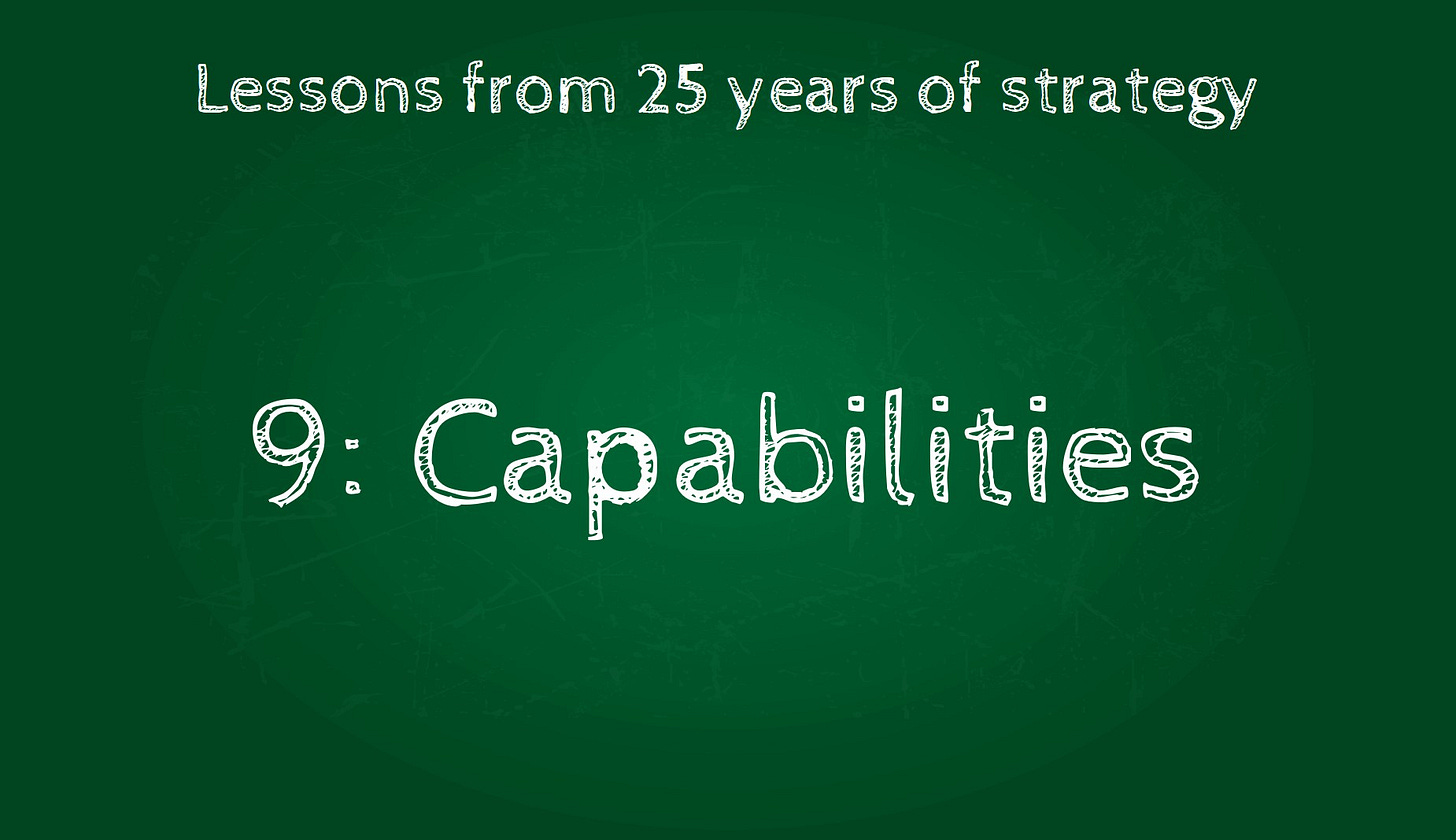 Lessons from 25 years of strategy

9: Capabilities